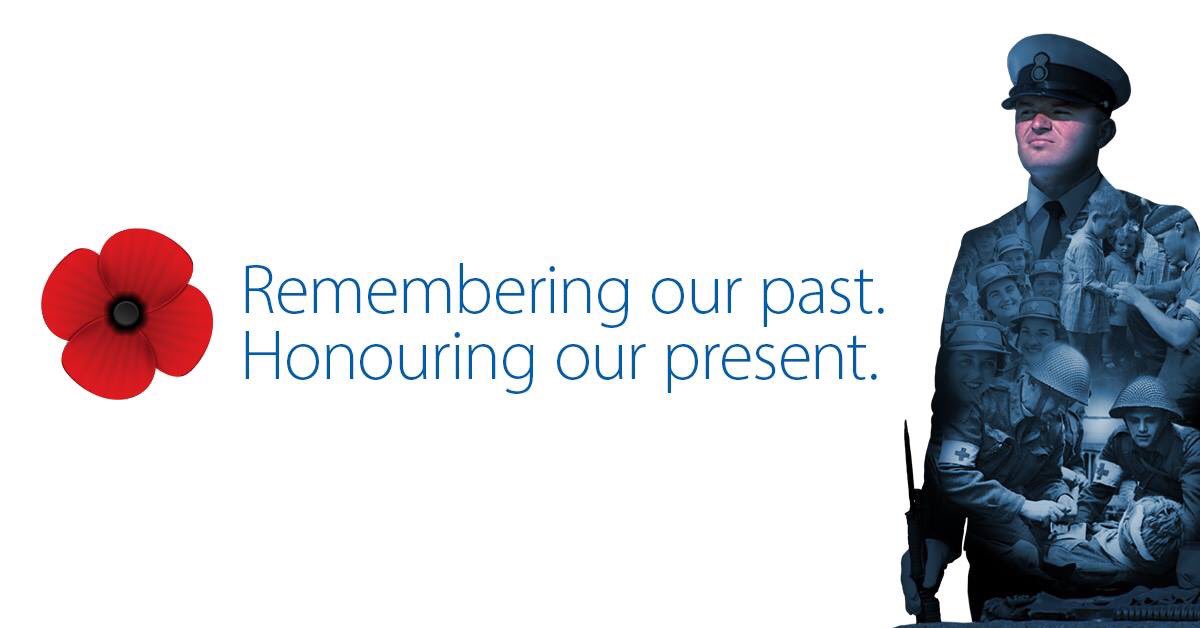 Remembering our past.
Honouring our present.